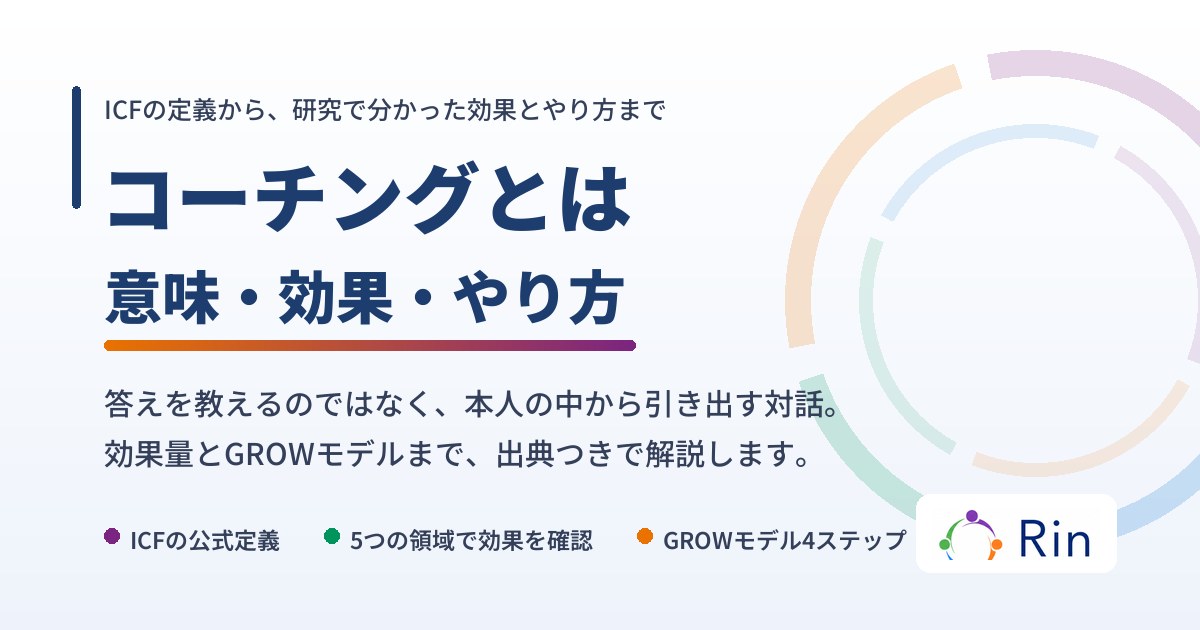 ICFの定義から、研究で分かった効果とやり方まで

コーチングとは
意味・効果・やり方

答えを教えるのではなく、本人の中から引き出す対話。
効果量とGROWモデルまで、出典つきで解説します。

ICFの公式定義
5つの領域で効果を確認
GROWモデル4ステップ

Rin